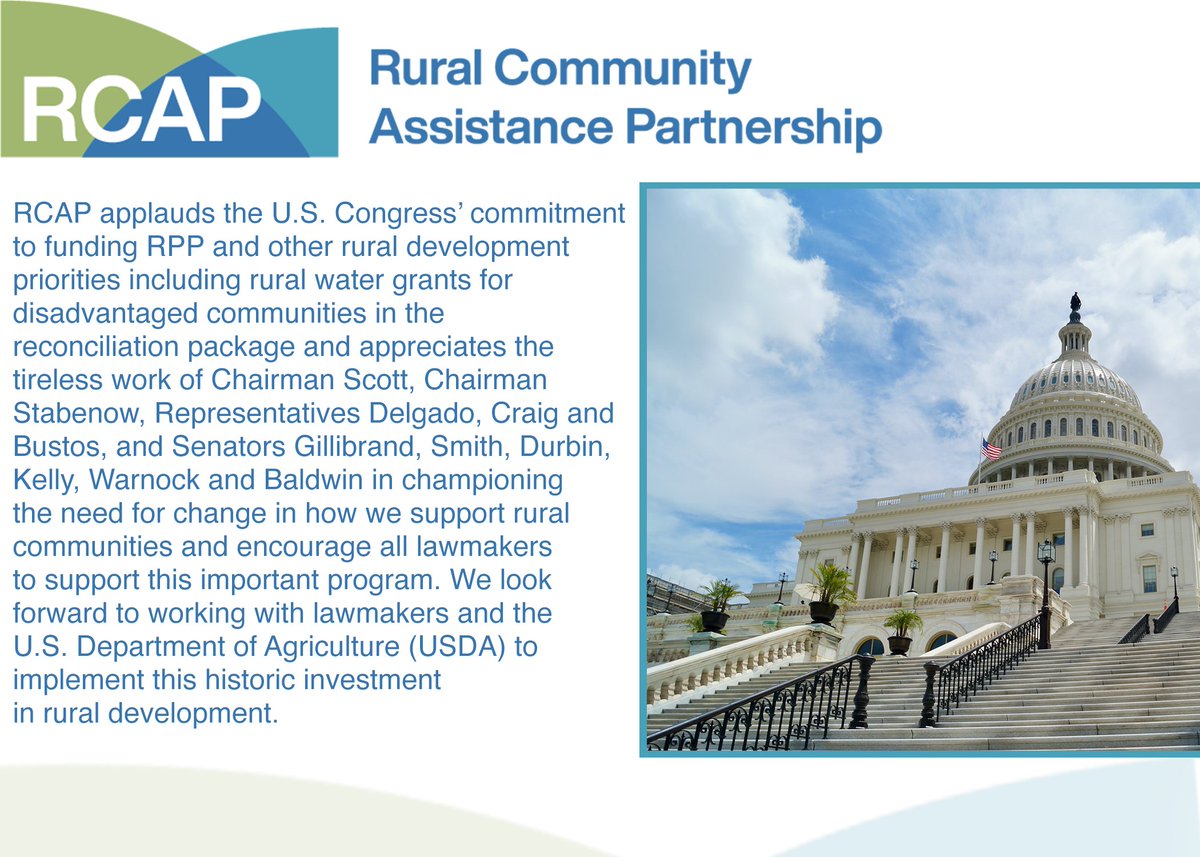 RCAP

Rural Community Assistance Partnership

RCAP applauds the U.S. Congress' commitment to funding RPP and other rural development priorities including rural water grants for disadvantaged communities in the reconciliation package and appreciates the tireless work of Chairman Scott, Chairman Stabenow, Representatives Delgado, Craig and Bustos, and Senators Gillibrand, Smith, Durbin, Kelly, Warnock and Baldwin in championing the need for change in how we support rural communities and encourage all lawmakers to support this important program. We look forward to working with lawmakers and the U.S. Department of Agriculture (USDA) to implement this historic investment in rural development.